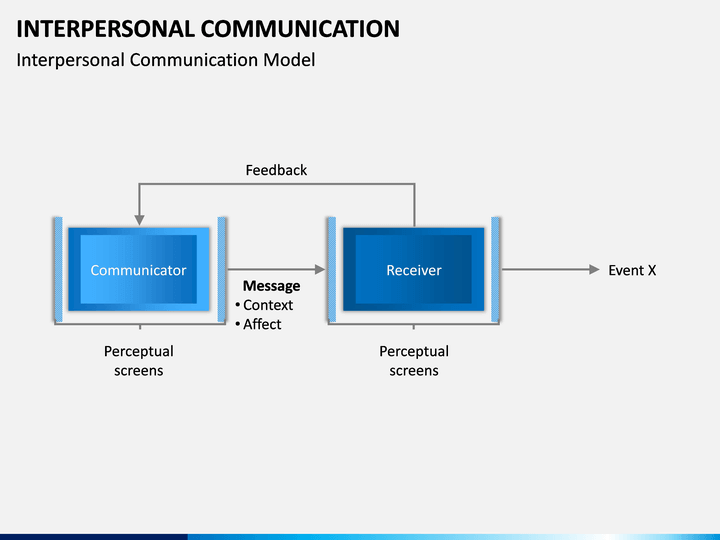 INTERPERSONAL COMMUNICATION

Interpersonal Communication Model

Feedback

Communicator

Message
• Context
• Affect

Receiver

Event X

Perceptual screens

Perceptual screens